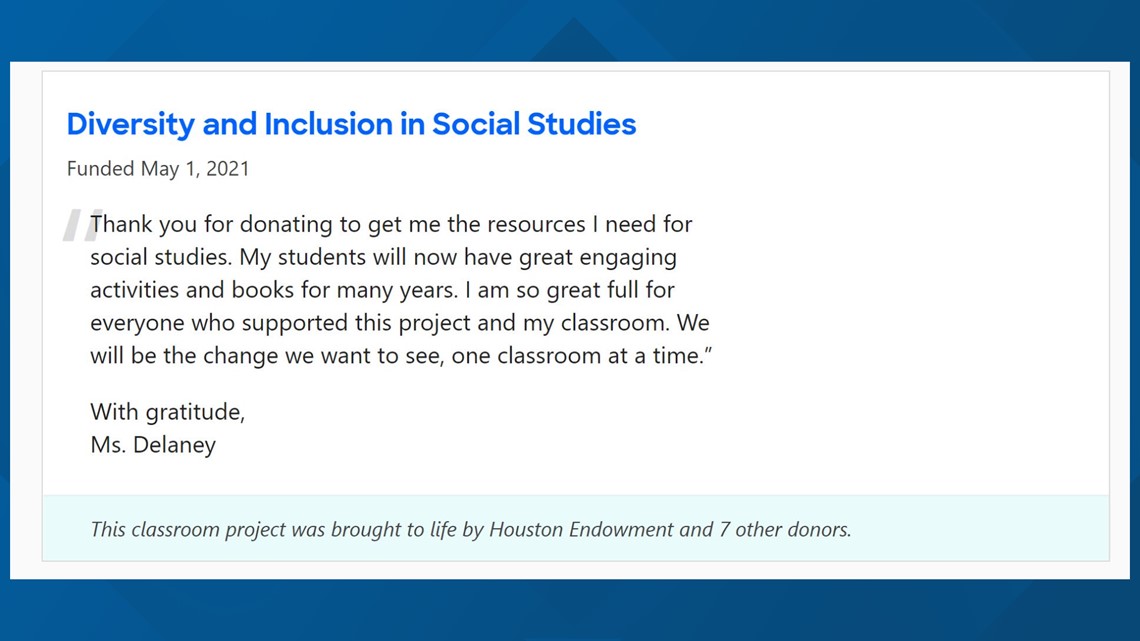 Diversity and Inclusion in Social Studies

Funded May 1, 2021

"Thank you for donating to get me the resources I need for social studies. My students will now have great engaging activities and books for many years. I am so great full for everyone who supported this project and my classroom. We will be the change we want to see, one classroom at a time."

With gratitude,
Ms. Delaney

This classroom project was brought to life by Houston Endowment and 7 other donors.